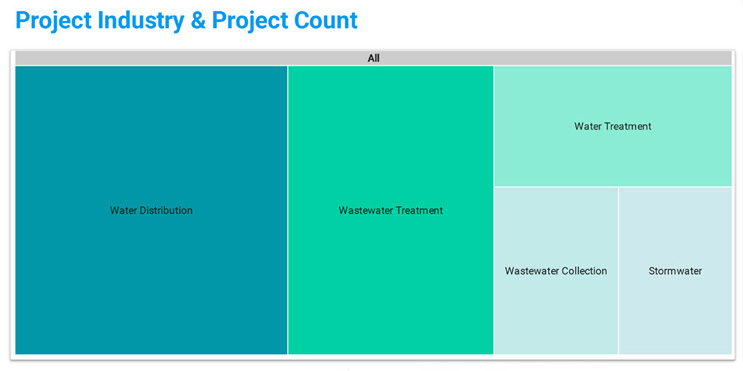 Project Industry & Project Count

All

Water Distribution

Wastewater Treatment

Water Treatment

Wastewater Collection

Stormwater